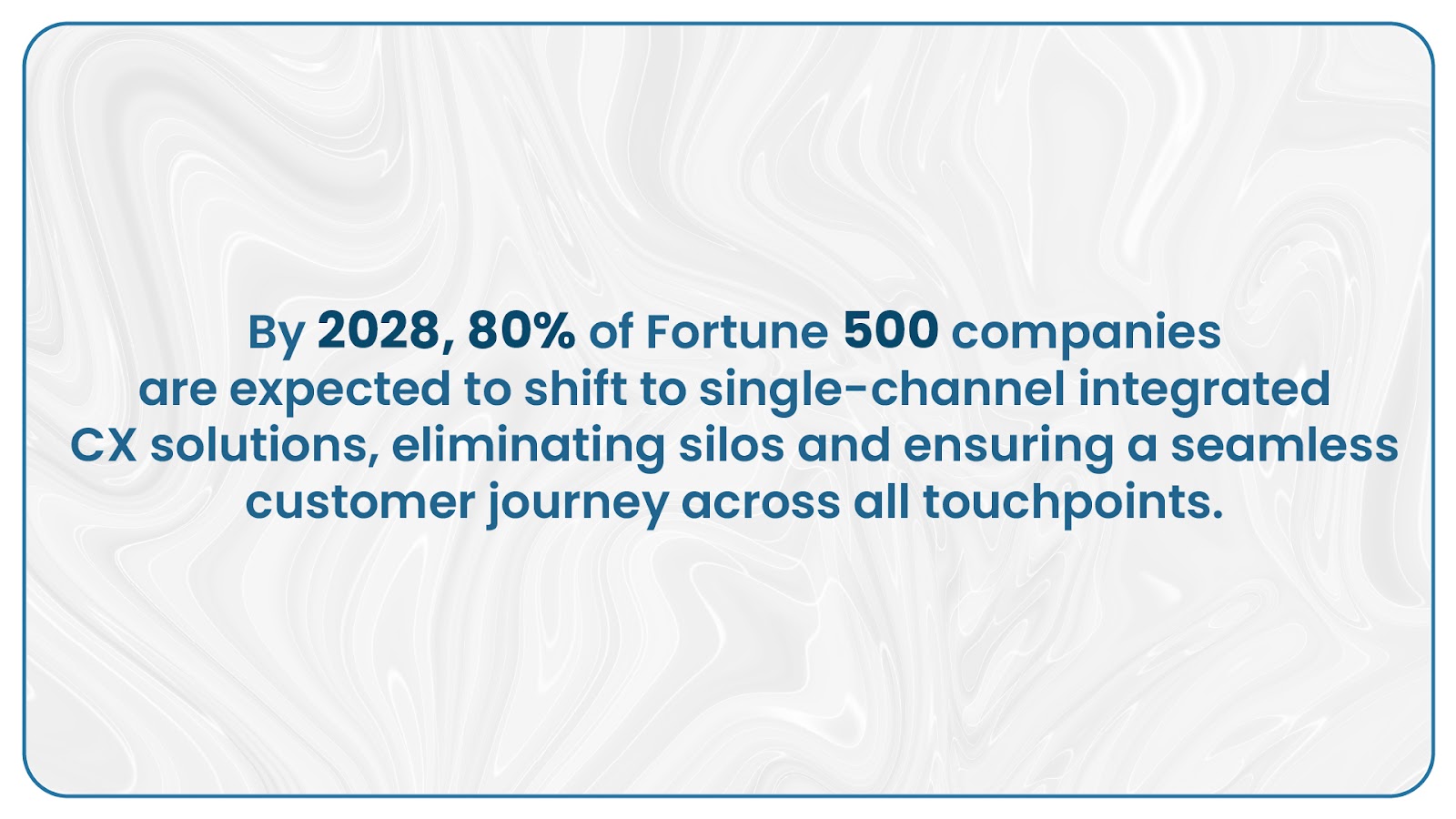 By 2028, 80% of Fortune 500 companies are expected to shift to single-channel integrated CX solutions, eliminating silos and ensuring a seamless customer journey across all touchpoints.